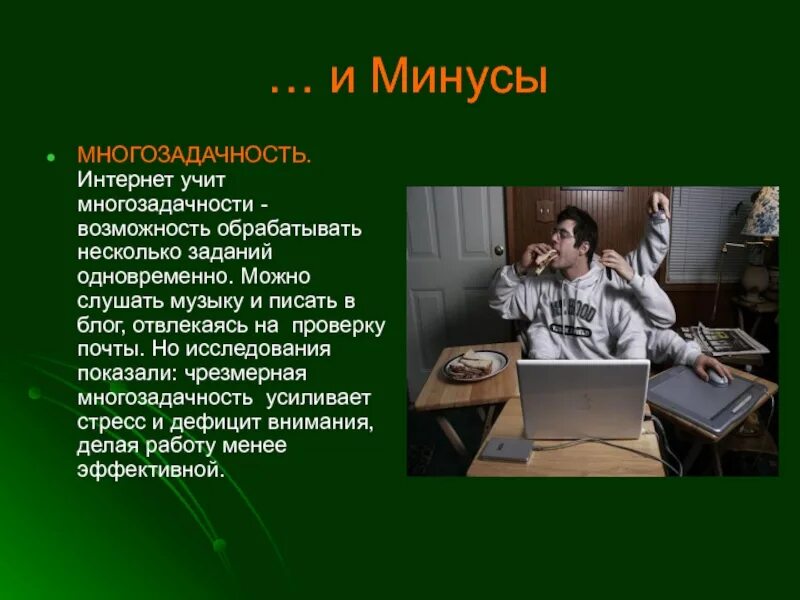 … и Минусы

МНОГОЗАДАЧНОСТЬ. Интернет учит многозадачности - возможность обрабатывать несколько заданий одновременно. Можно слушать музыку и писать в блог, отвлекаясь на проверку почты. Но исследования показали: чрезмерная многозадачность усиливает стресс и дефицит внимания, делая работу менее эффективной.